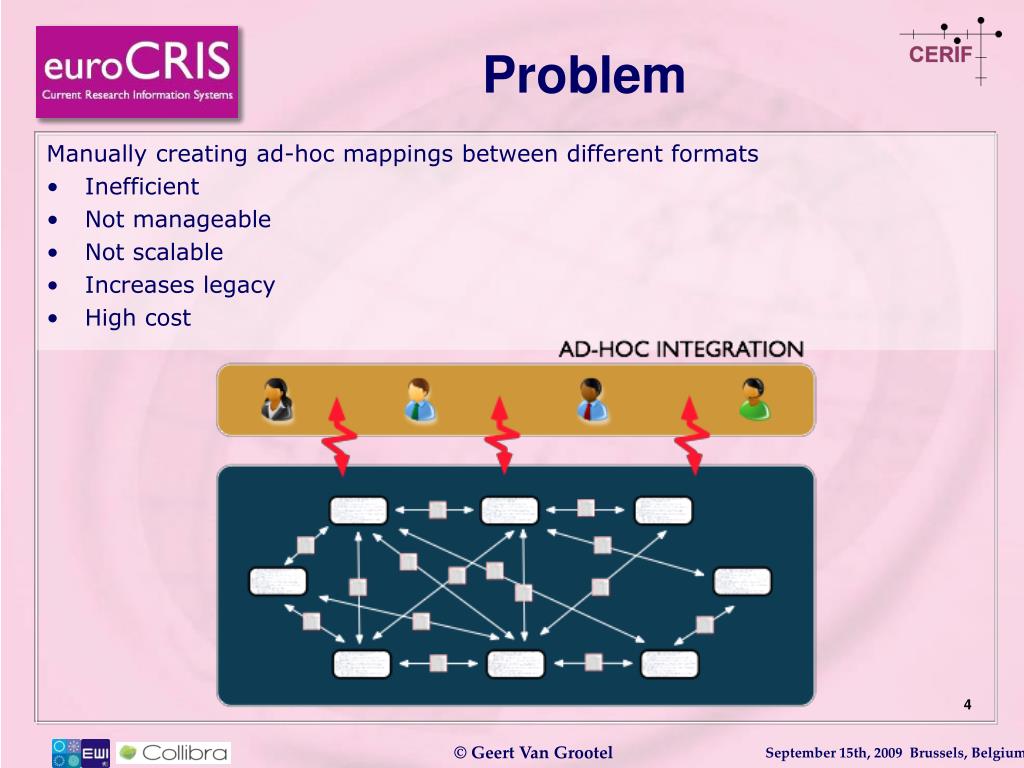 euroCRIS
Current Research Information Systems

Problem

CERIF

Manually creating ad-hoc mappings between different formats
• Inefficient
• Not manageable
• Not scalable
• Increases legacy
• High cost

AD-HOC INTEGRATION

4

EWI Collibra

© Geert Van Grootel

September 15th, 2009 Brussels, Belgium